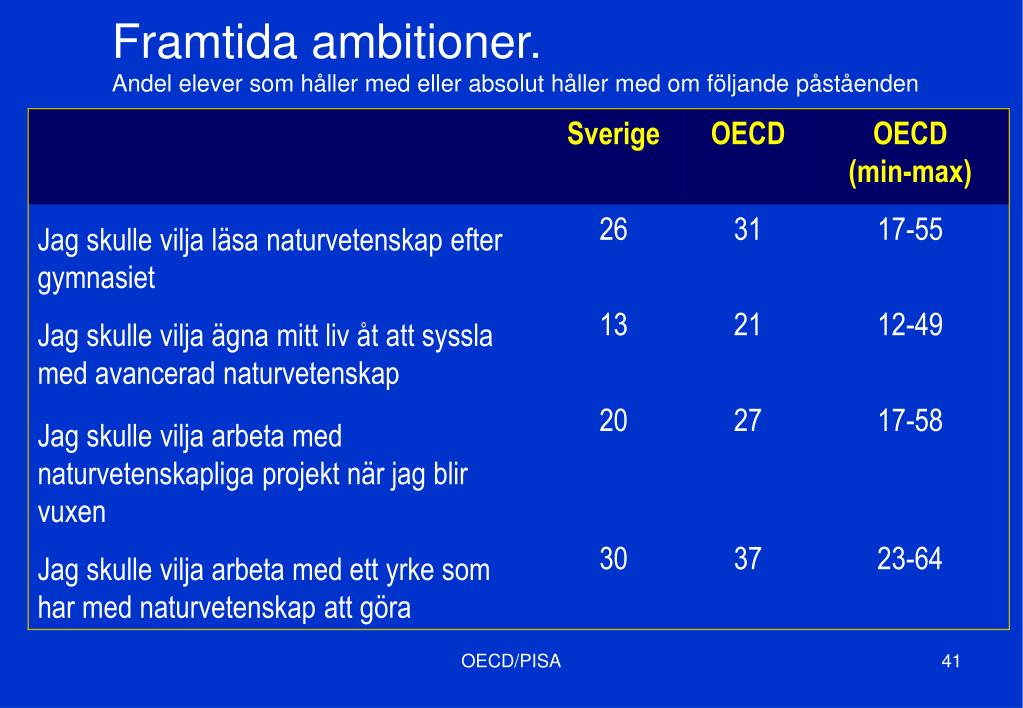 Framtida ambitioner.
Andel elever som håller med eller absolut håller med om följande påståenden

| | Sverige | OECD | OECD (min-max) |
|---|---|---|---|
| Jag skulle vilja läsa naturvetenskap efter gymnasiet | 26 | 31 | 17-55 |
| Jag skulle vilja ägna mitt liv åt att syssla med avancerad naturvetenskap | 13 | 21 | 12-49 |
| Jag skulle vilja arbeta med naturvetenskapliga projekt när jag blir vuxen | 20 | 27 | 17-58 |
| Jag skulle vilja arbeta med ett yrke som har med naturvetenskap att göra | 30 | 37 | 23-64 |

OECD/PISA

41